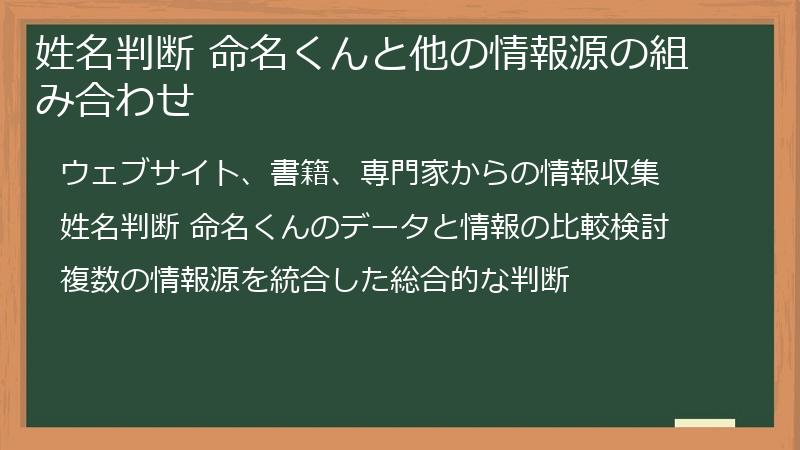 姓名判断 命名くんと他の情報源の組み合わせ

ウェブサイト、書籍、専門家からの情報収集

姓名判断 命名くんのデータと情報の比較検討

複数の情報源を統合した総合的な判断